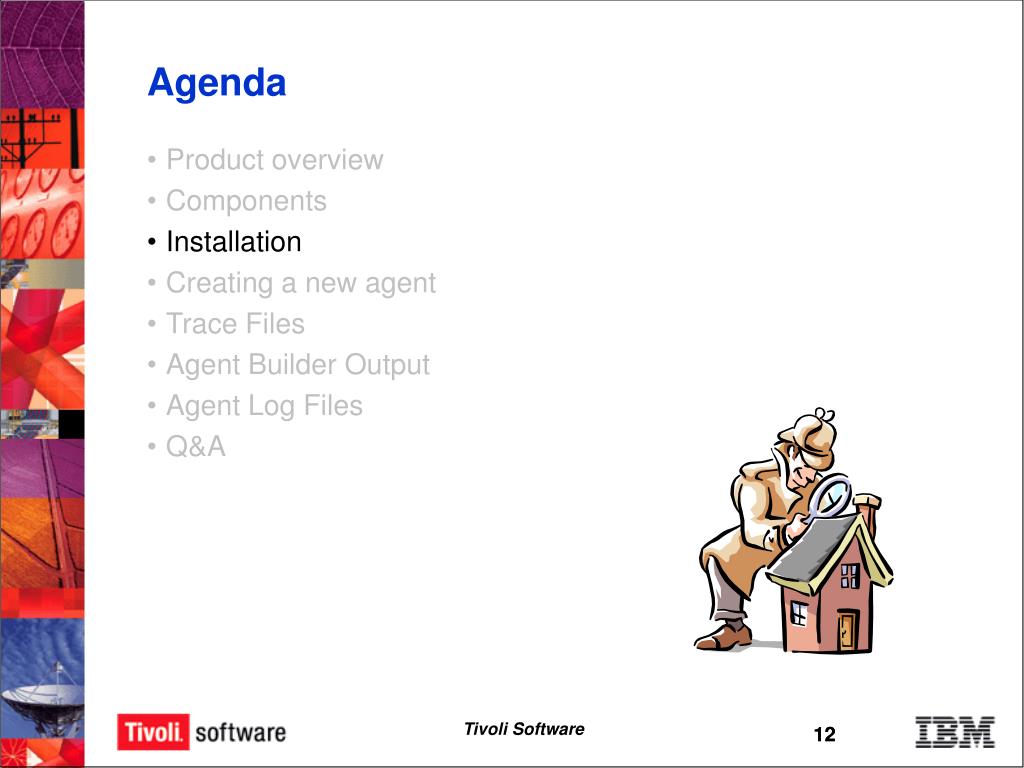 Agenda

• Product overview
• Components
• Installation
• Creating a new agent
• Trace Files
• Agent Builder Output
• Agent Log Files
• Q&A

Tivoli. software

Tivoli Software

12

IBM